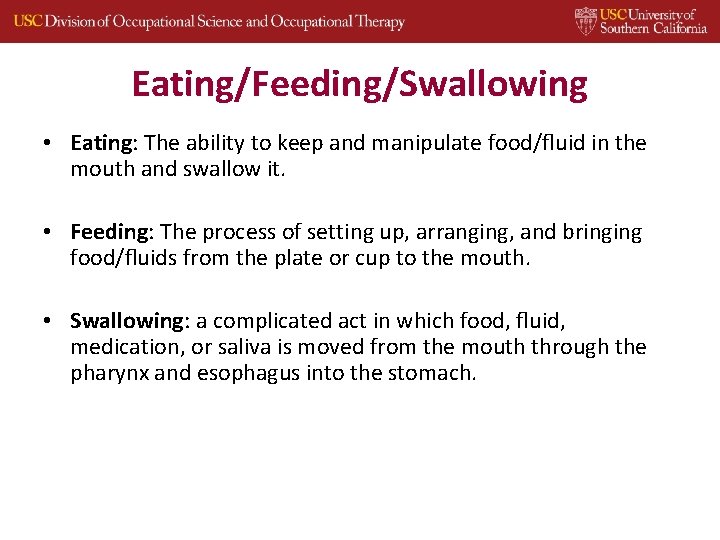 USC Division of Occupational Science and Occupational Therapy

USC University of Southern California

Eating/Feeding/Swallowing

• Eating: The ability to keep and manipulate food/fluid in the mouth and swallow it.

• Feeding: The process of setting up, arranging, and bringing food/fluids from the plate or cup to the mouth.

• Swallowing: a complicated act in which food, fluid, medication, or saliva is moved from the mouth through the pharynx and esophagus into the stomach.